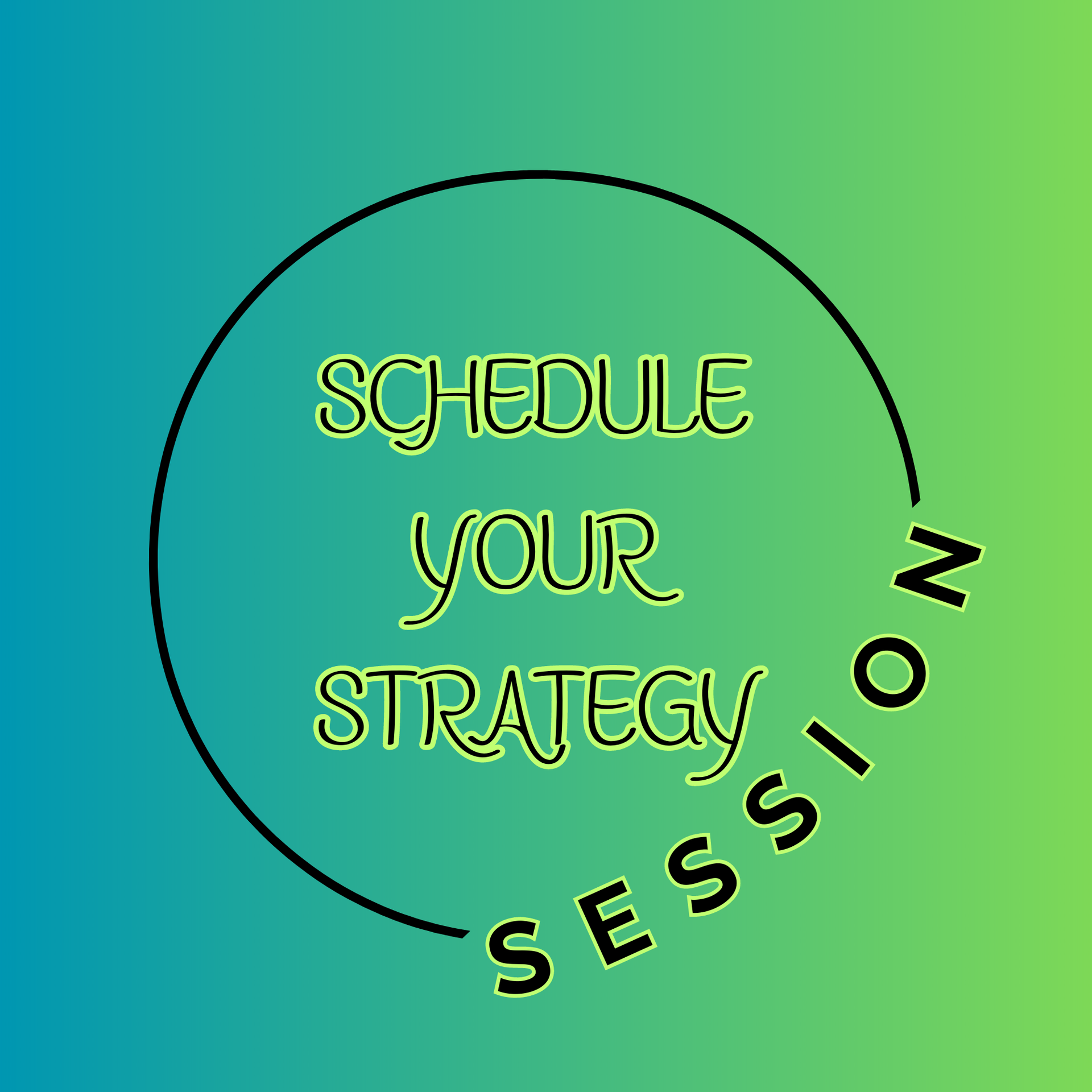 SCHEDULE YOUR STRATEGY

SESSION